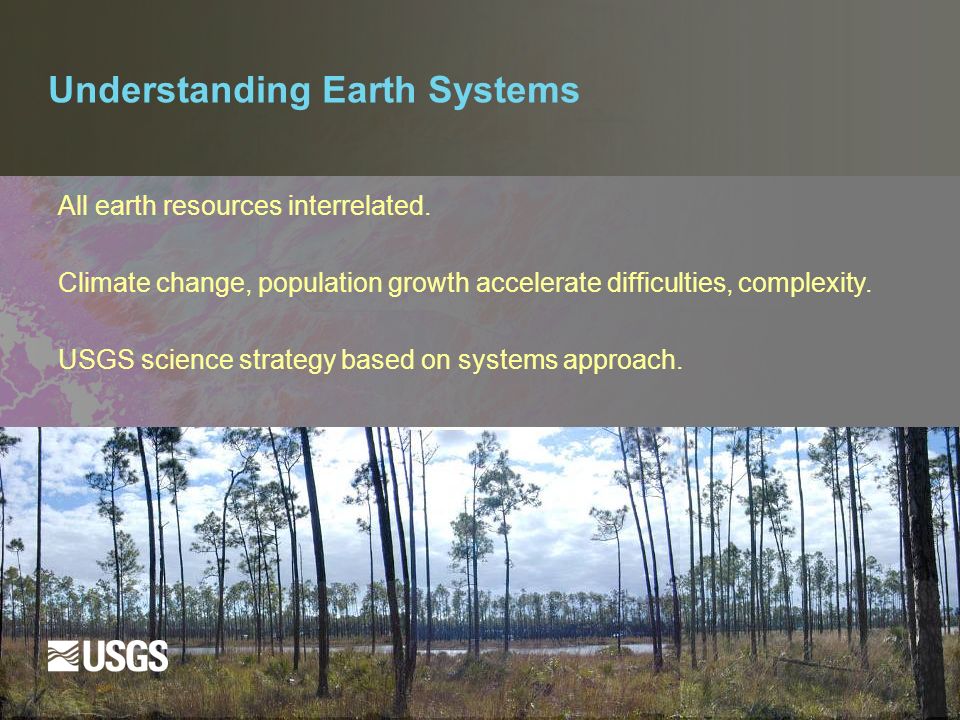 Understanding Earth Systems

All earth resources interrelated.

Climate change, population growth accelerate difficulties, complexity.

USGS science strategy based on systems approach.

USGS